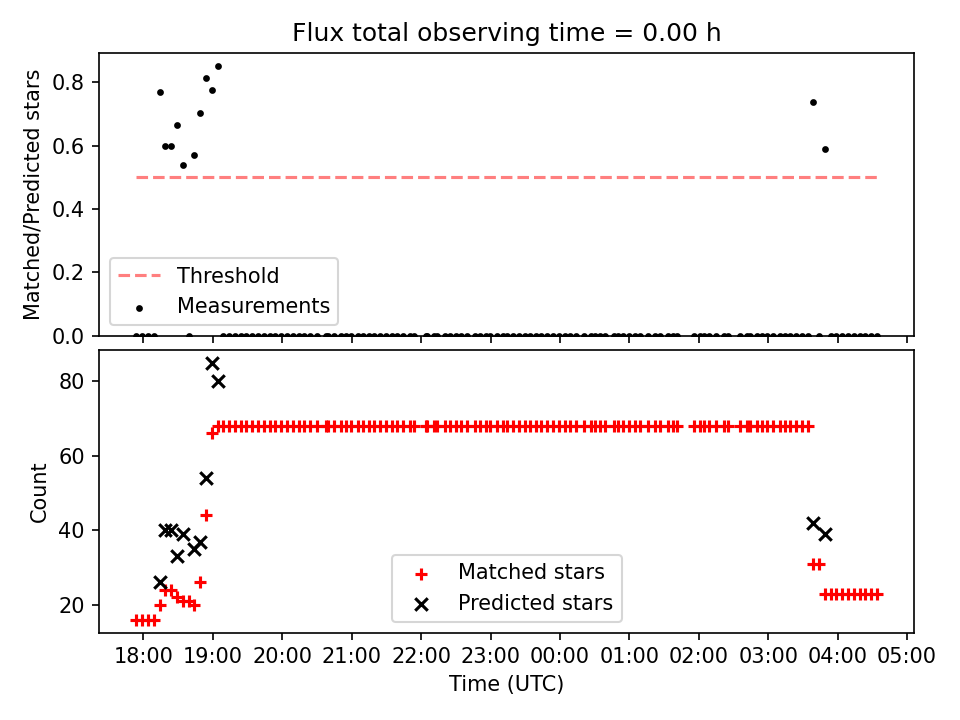 Flux total observing time = 0.00 h

Matched/Predicted stars

0.8
0.6
0.4
0.2
0.0

Threshold
Measurements

Count

80
60
40
20

Matched stars
Predicted stars

18:00 19:00 20:00 21:00 22:00 23:00 00:00 01:00 02:00 03:00 04:00 05:00

Time (UTC)